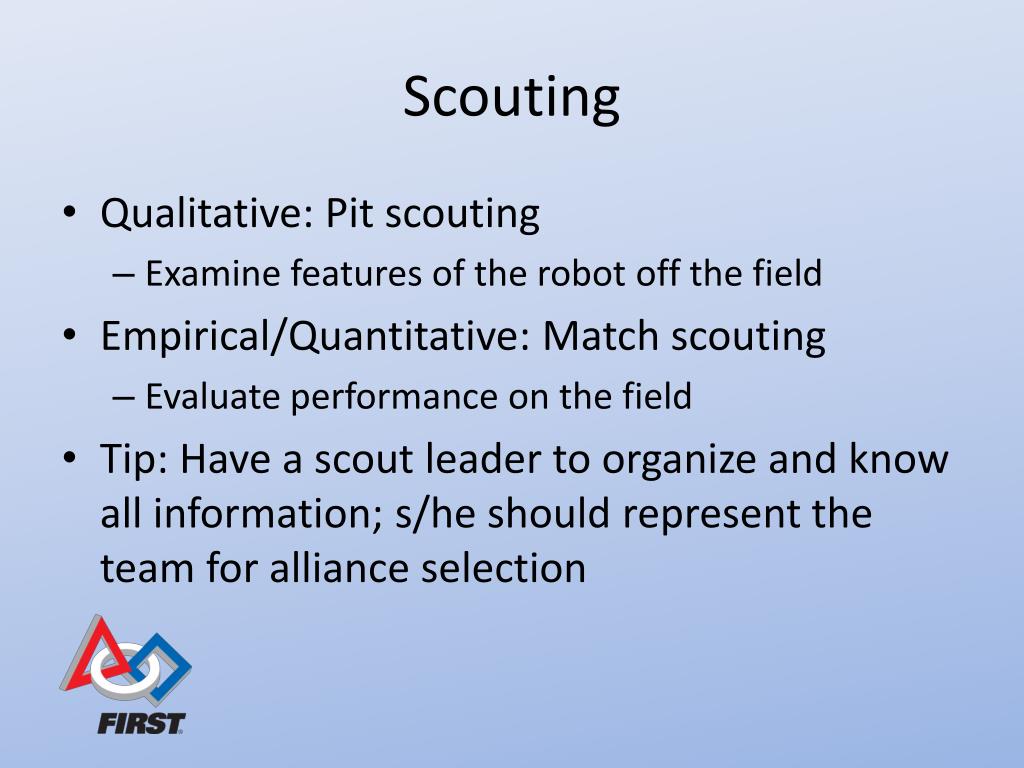 Scouting

• Qualitative: Pit scouting
– Examine features of the robot off the field

• Empirical/Quantitative: Match scouting
– Evaluate performance on the field

• Tip: Have a scout leader to organize and know all information; s/he should represent the team for alliance selection

FIRST